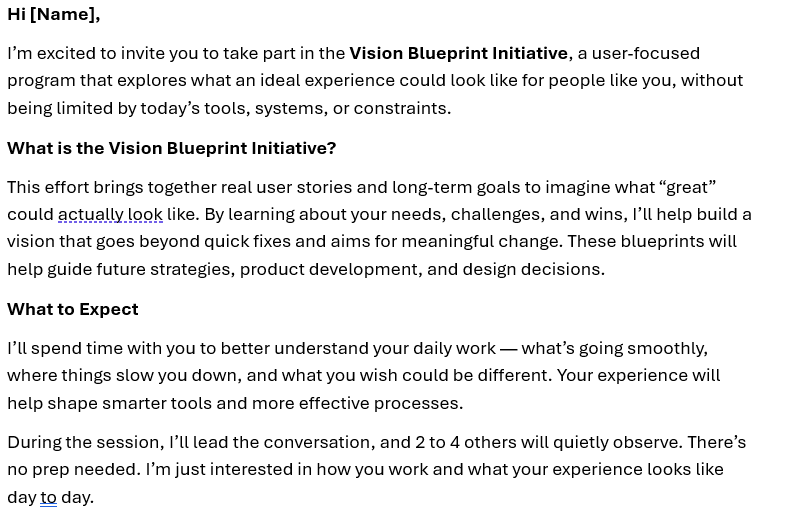 Hi [Name],

I'm excited to invite you to take part in the Vision Blueprint Initiative, a user-focused program that explores what an ideal experience could look like for people like you, without being limited by today's tools, systems, or constraints.

What is the Vision Blueprint Initiative?

This effort brings together real user stories and long-term goals to imagine what "great" could actually look like. By learning about your needs, challenges, and wins, I'll help build a vision that goes beyond quick fixes and aims for meaningful change. These blueprints will help guide future strategies, product development, and design decisions.

What to Expect

I'll spend time with you to better understand your daily work — what's going smoothly, where things slow you down, and what you wish could be different. Your experience will help shape smarter tools and more effective processes.

During the session, I'll lead the conversation, and 2 to 4 others will quietly observe. There's no prep needed. I'm just interested in how you work and what your experience looks like day to day.